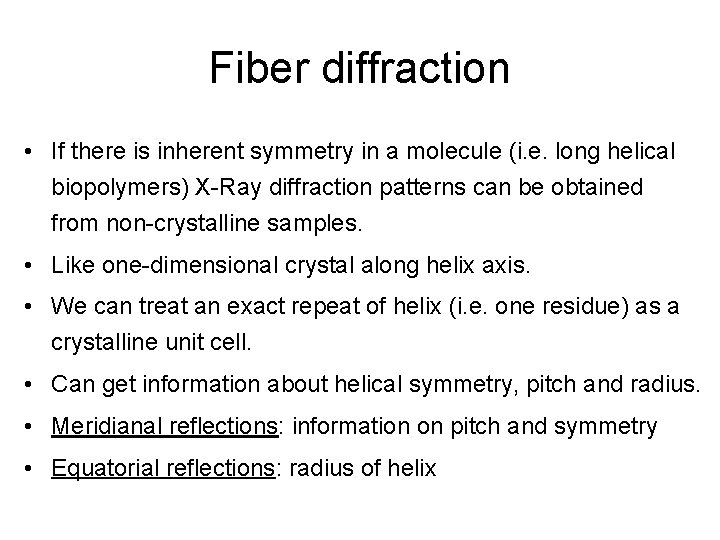 Fiber diffraction

• If there is inherent symmetry in a molecule (i.e. long helical biopolymers) X-Ray diffraction patterns can be obtained from non-crystalline samples.
• Like one-dimensional crystal along helix axis.
• We can treat an exact repeat of helix (i.e. one residue) as a crystalline unit cell.
• Can get information about helical symmetry, pitch and radius.
• Meridianal reflections: information on pitch and symmetry
• Equatorial reflections: radius of helix